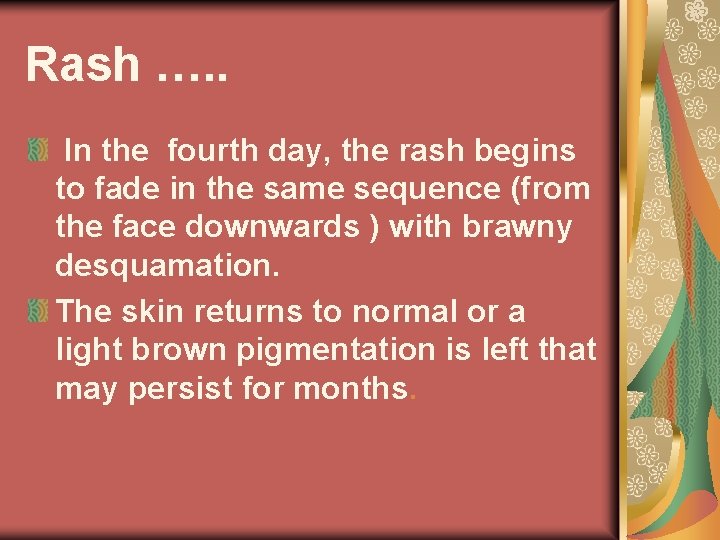 Rash …..

In the fourth day, the rash begins to fade in the same sequence (from the face downwards ) with brawny desquamation.

The skin returns to normal or a light brown pigmentation is left that may persist for months.